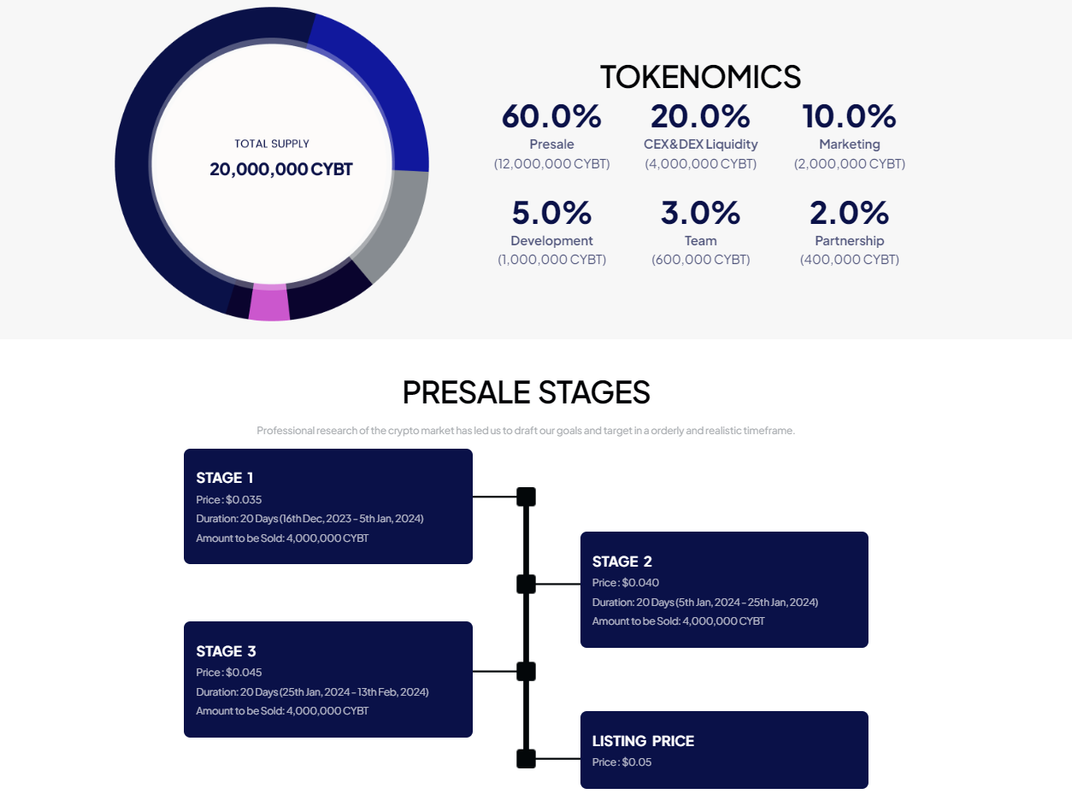 TOTAL SUPPLY
20,000,000 CYBT

TOKENOMICS

60.0%
Presale
(12,000,000 CYBT)

20.0%
CEX&DEX Liquidity
(4,000,000 CYBT)

10.0%
Marketing
(2,000,000 CYBT)

5.0%
Development
(1,000,000 CYBT)

3.0%
Team
(600,000 CYBT)

2.0%
Partnership
(400,000 CYBT)

PRESALE STAGES

Professional research of the crypto market has led us to draft our goals and target in a orderly and realistic timeframe.

STAGE 1
Price : $0.035
Duration: 20 Days (16th Dec, 2023 - 5th Jan, 2024)
Amount to be Sold: 4,000,000 CYBT

STAGE 2
Price : $0.040
Duration: 20 Days (5th Jan, 2024 - 25th Jan, 2024)
Amount to be Sold: 4,000,000 CYBT

STAGE 3
Price : $0.045
Duration: 20 Days (25th Jan, 2024 - 13th Feb, 2024)
Amount to be Sold: 4,000,000 CYBT

LISTING PRICE
Price : $0.05